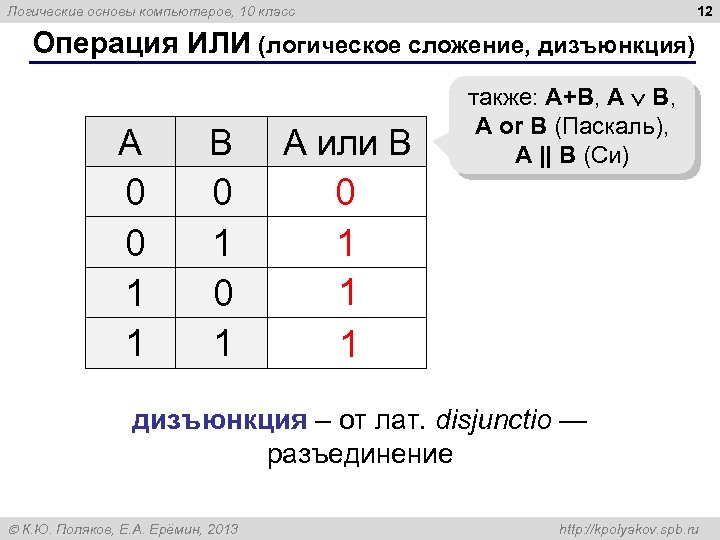 Логические основы компьютеров, 10 класс

12

Операция ИЛИ (логическое сложение, дизъюнкция)

также: A+B, $A \vee B$, A or B (Паскаль), A || B (Си)

| A | B | A или B |
|---|---|---|
| 0 | 0 | 0 |
| 0 | 1 | 1 |
| 1 | 0 | 1 |
| 1 | 1 | 1 |

дизъюнкция – от лат. disjunctio — разъединение

© К.Ю. Поляков, Е.А. Ерёмин, 2013

http://kpolyakov.spb.ru